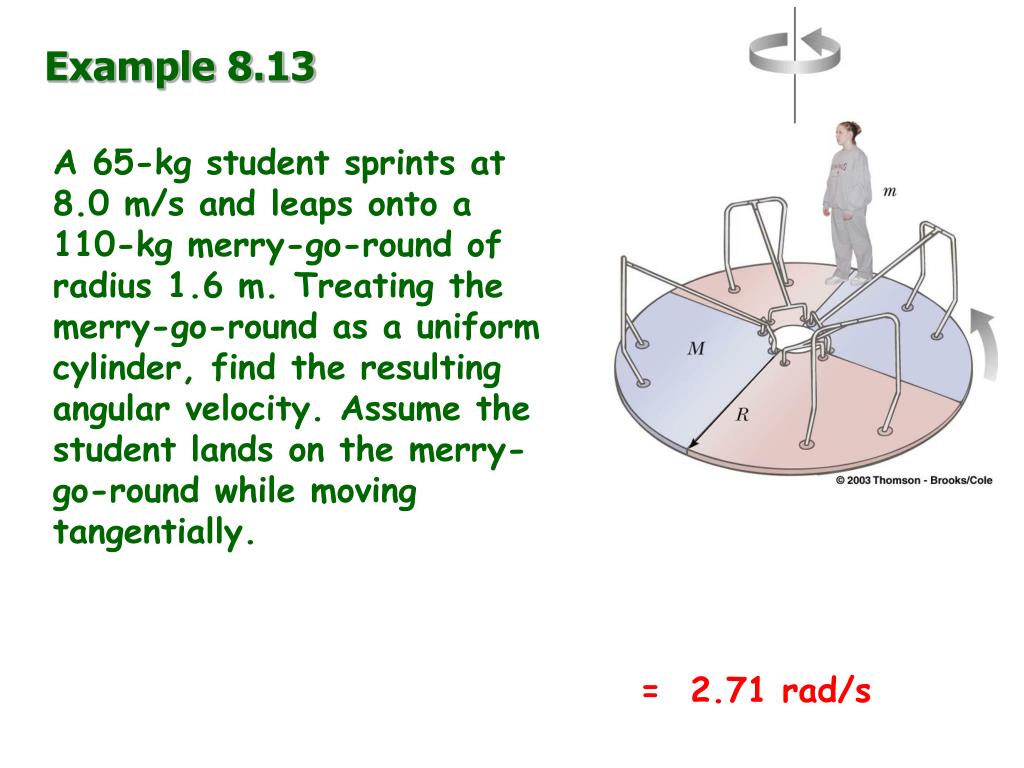 Example 8.13

A 65-kg student sprints at 8.0 m/s and leaps onto a 110-kg merry-go-round of radius 1.6 m. Treating the merry-go-round as a uniform cylinder, find the resulting angular velocity. Assume the student lands on the merry-go-round while moving tangentially.

$m$

$M$

$R$

© 2003 Thomson - Brooks/Cole

= 2.71 rad/s